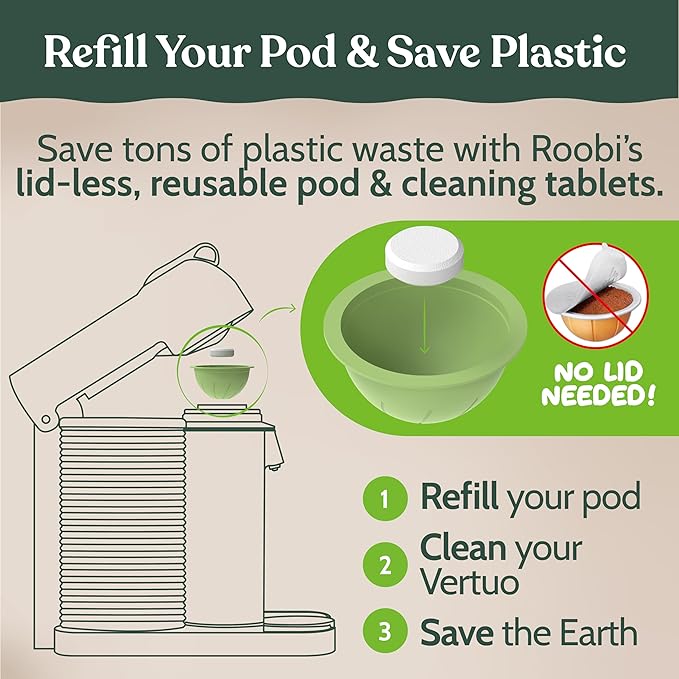 Refill Your Pod & Save Plastic

Save tons of plastic waste with Roobi's lid-less, reusable pod & cleaning tablets.

NO LID NEEDED!

1 Refill your pod

2 Clean your Vertuo

3 Save the Earth